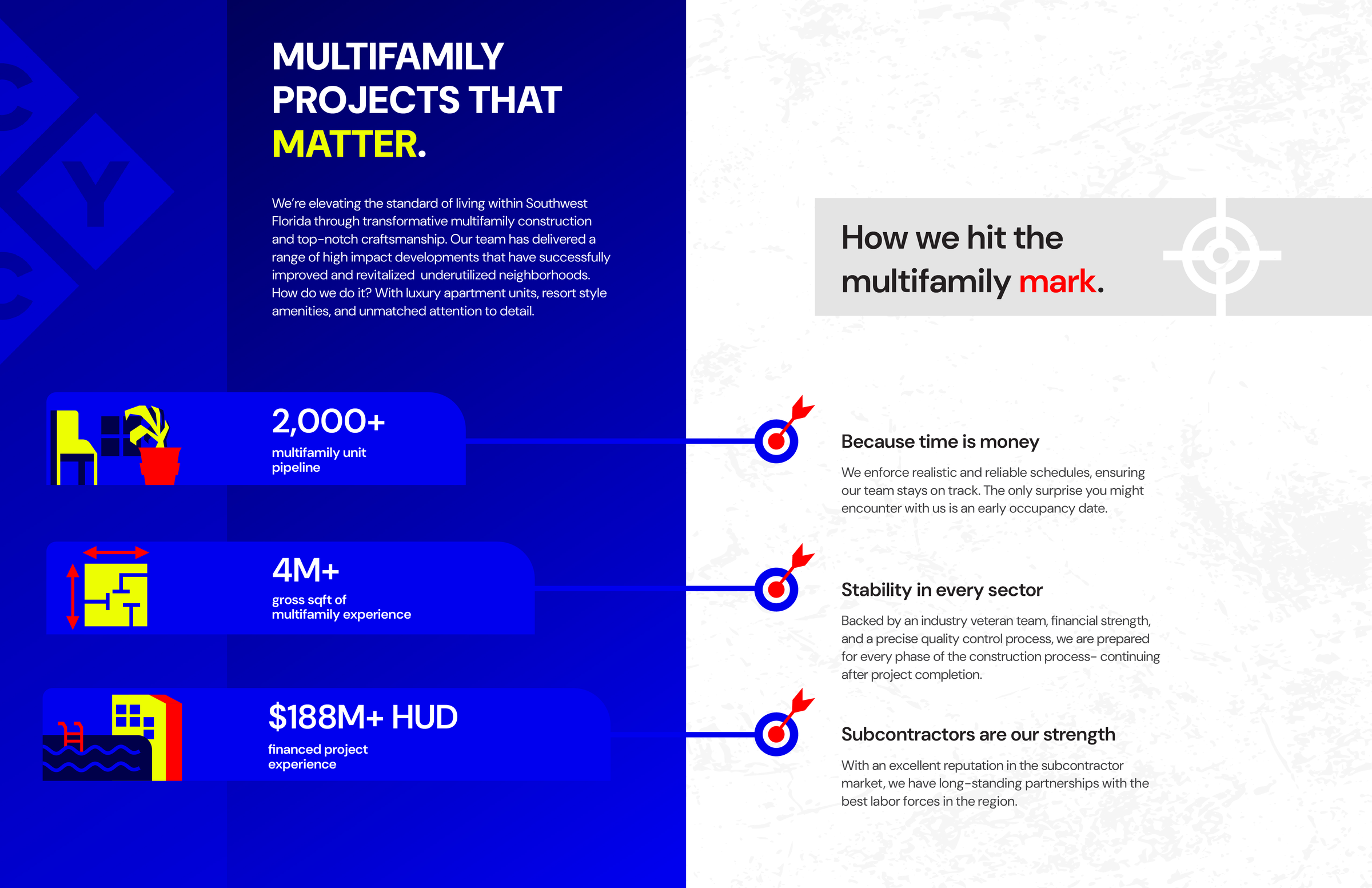 MULTIFAMILY PROJECTS THAT MATTER.

We're elevating the standard of living within Southwest Florida through transformative multifamily construction and top-notch craftsmanship. Our team has delivered a range of high impact developments that have successfully improved and revitalized underutilized neighborhoods. How do we do it? With luxury apartment units, resort style amenities, and unmatched attention to detail.

2,000+
multifamily unit pipeline

4M+
gross sqft of multifamily experience

$188M+ HUD
financed project experience

How we hit the multifamily mark.

Because time is money

We enforce realistic and reliable schedules, ensuring our team stays on track. The only surprise you might encounter with us is an early occupancy date.

Stability in every sector

Backed by an industry veteran team, financial strength, and a precise quality control process, we are prepared for every phase of the construction process- continuing after project completion.

Subcontractors are our strength

With an excellent reputation in the subcontractor market, we have long-standing partnerships with the best labor forces in the region.